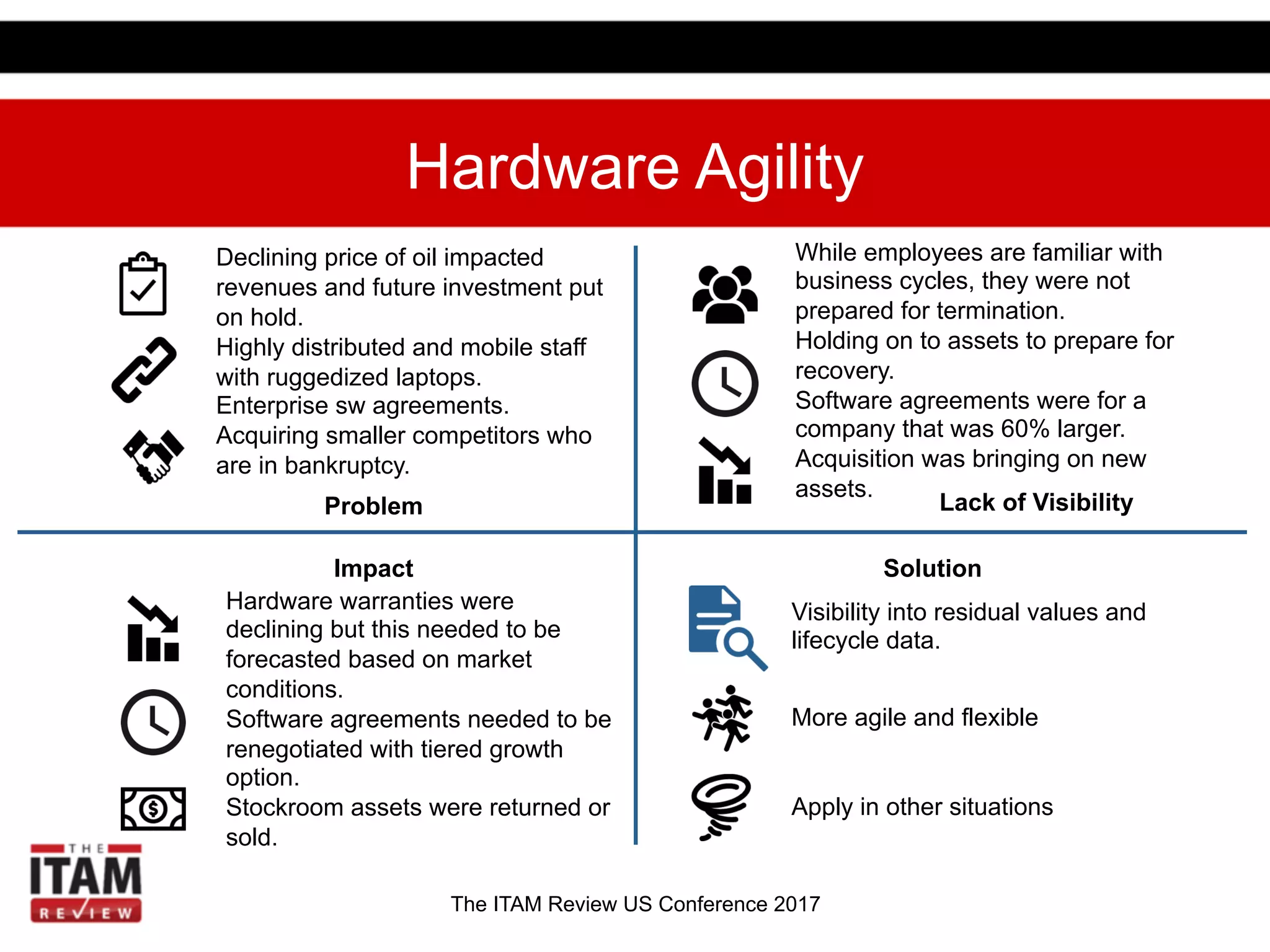 Hardware Agility

Declining price of oil impacted revenues and future investment put on hold.
Highly distributed and mobile staff with ruggedized laptops.
Enterprise sw agreements.
Acquiring smaller competitors who are in bankruptcy.

Problem

While employees are familiar with business cycles, they were not prepared for termination.
Holding on to assets to prepare for recovery.
Software agreements were for a company that was 60% larger.
Acquisition was bringing on new assets.

Lack of Visibility

Impact

Hardware warranties were declining but this needed to be forecasted based on market conditions.
Software agreements needed to be renegotiated with tiered growth option.
Stockroom assets were returned or sold.

Solution

Visibility into residual values and lifecycle data.

More agile and flexible

Apply in other situations

THE ITAM REVIEW

The ITAM Review US Conference 2017